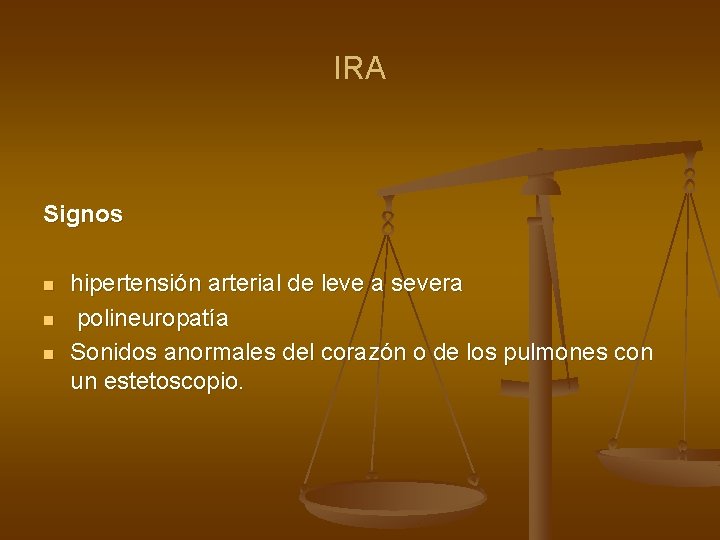 IRA

Signos

- hipertensión arterial de leve a severa
- polineuropatía
- Sonidos anormales del corazón o de los pulmones con un estetoscopio.